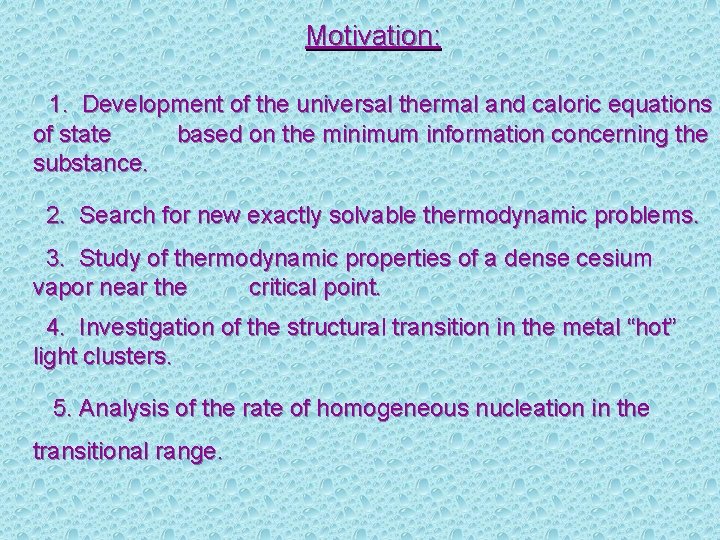 Motivation:

1. Development of the universal thermal and caloric equations of state based on the minimum information concerning the substance.

2. Search for new exactly solvable thermodynamic problems.

3. Study of thermodynamic properties of a dense cesium vapor near the critical point.

4. Investigation of the structural transition in the metal “hot” light clusters.

5. Analysis of the rate of homogeneous nucleation in the transitional range.